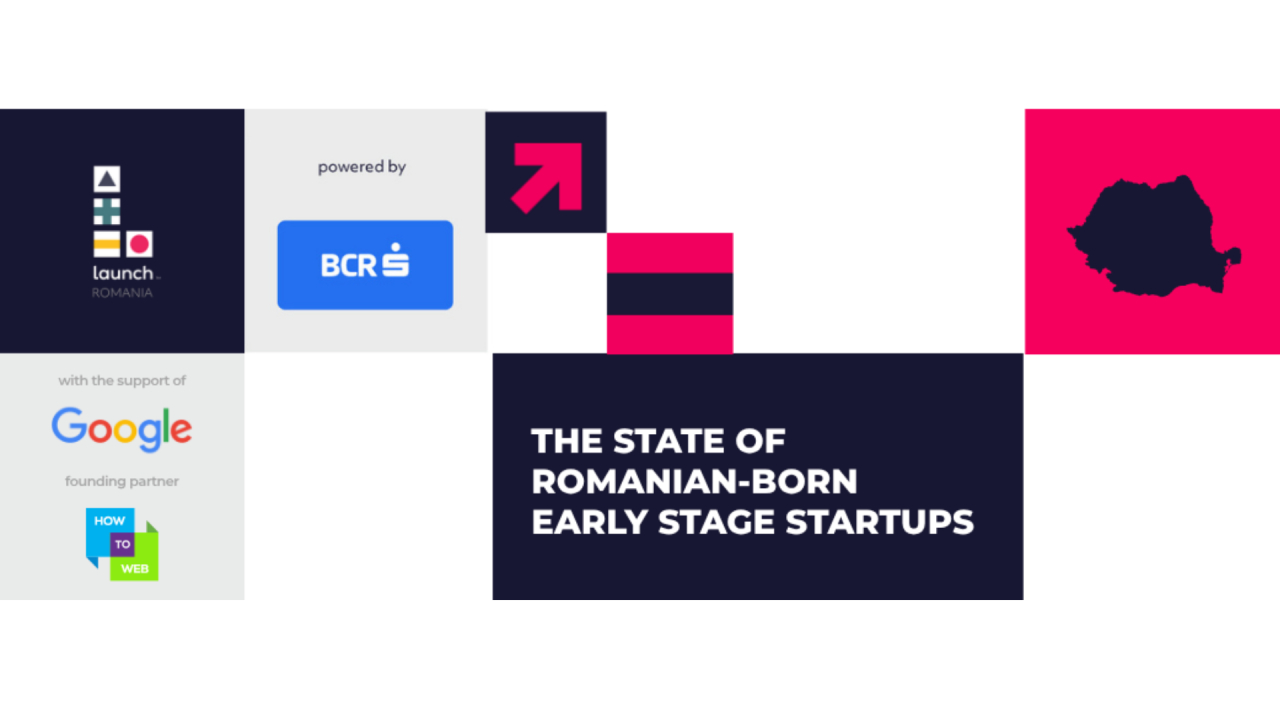 launch ROMANIA

powered by

BCR

with the support of

Google

founding partner

HOW TO WEB

THE STATE OF ROMANIAN-BORN EARLY STAGE STARTUPS